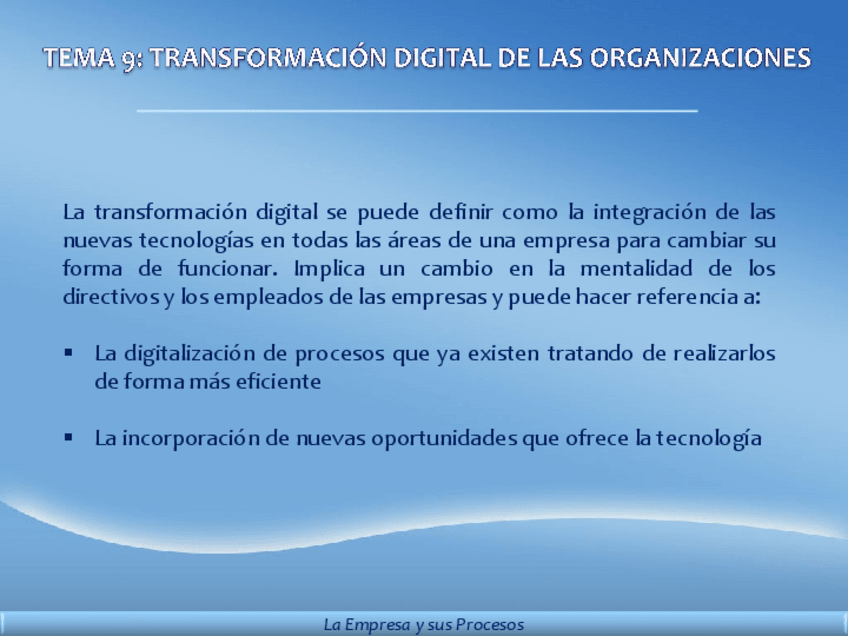 TEMA 9: TRANSFORMACIÓN DIGITAL DE LAS ORGANIZACIONES

La transformación digital se puede definir como la integración de las nuevas tecnologías en todas las áreas de una empresa para cambiar su forma de funcionar. Implica un cambio en la mentalidad de los directivos y los empleados de las empresas y puede hacer referencia a:

▪ La digitalización de procesos que ya existen tratando de realizarlos de forma más eficiente

▪ La incorporación de nuevas oportunidades que ofrece la tecnología

La Empresa y sus Procesos